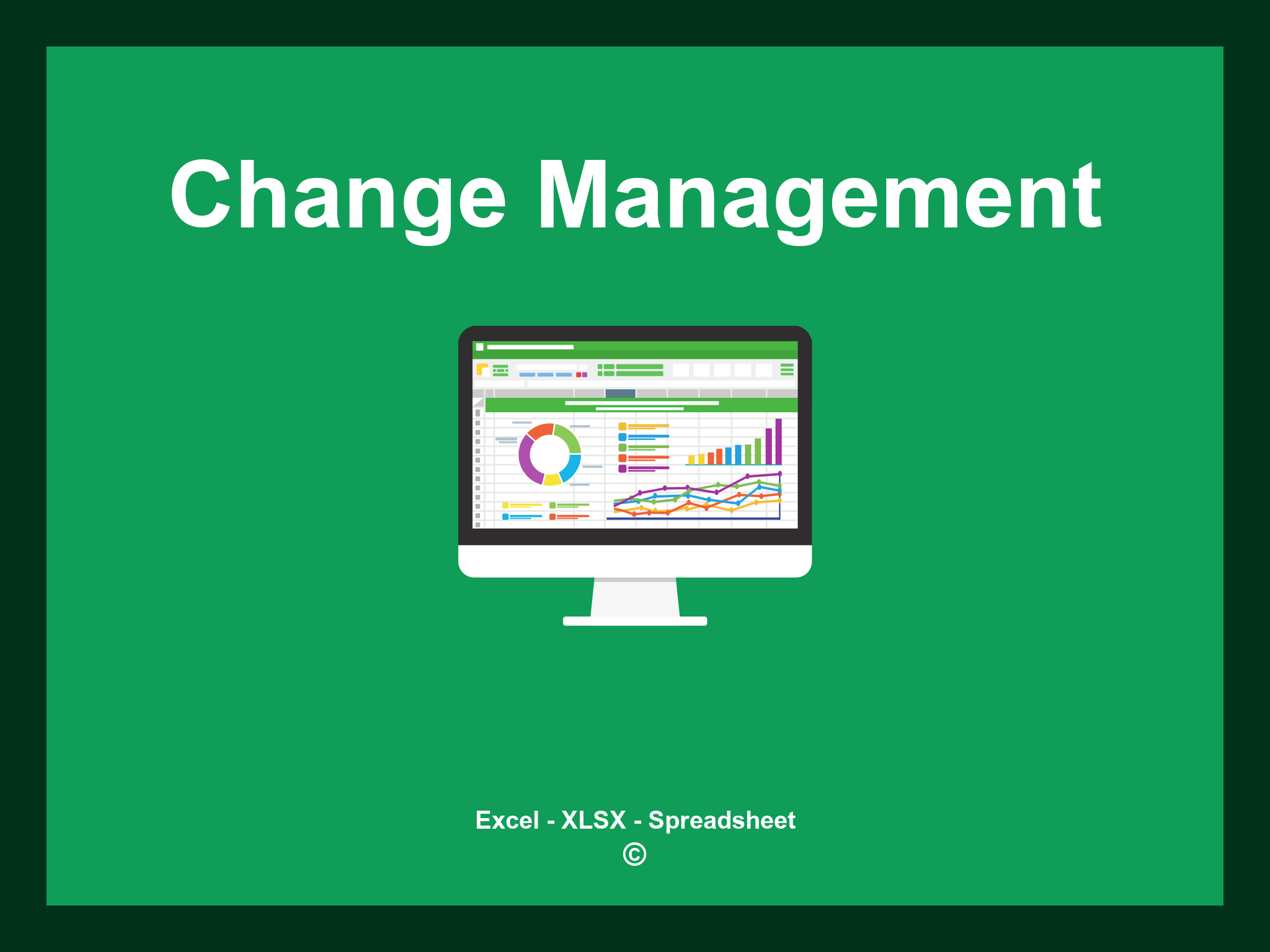 Change Management

Excel - XLSX - Spreadsheet
©